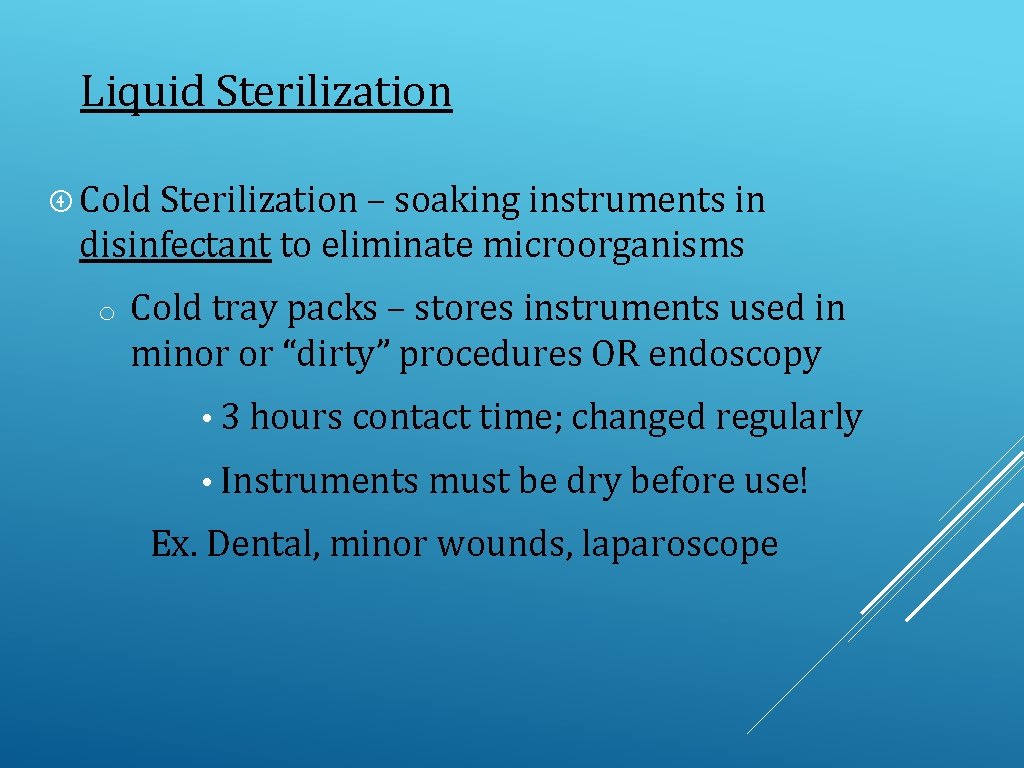 Liquid Sterilization

Cold Sterilization – soaking instruments in disinfectant to eliminate microorganisms

o Cold tray packs – stores instruments used in minor or “dirty” procedures OR endoscopy

• 3 hours contact time; changed regularly

• Instruments must be dry before use!

Ex. Dental, minor wounds, laparoscope